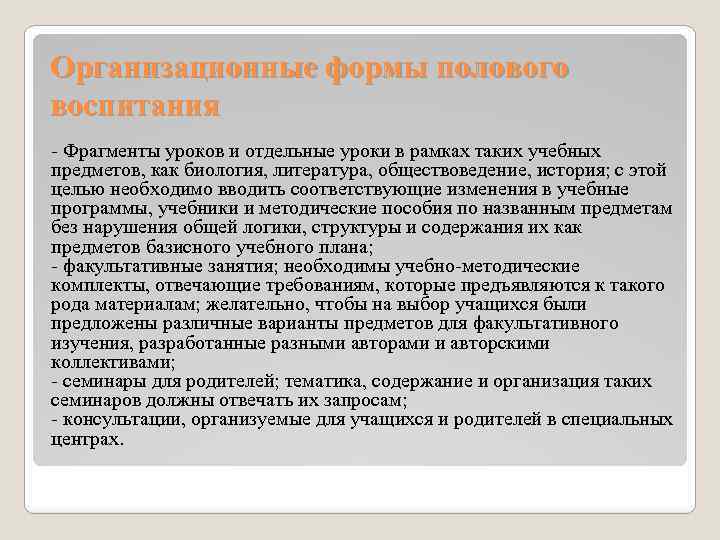 Организационные формы полового воспитания

- Фрагменты уроков и отдельные уроки в рамках таких учебных предметов, как биология, литература, обществоведение, история; с этой целью необходимо вводить соответствующие изменения в учебные программы, учебники и методические пособия по названным предметам без нарушения общей логики, структуры и содержания их как предметов базисного учебного плана;
- факультативные занятия; необходимы учебно-методические комплекты, отвечающие требованиям, которые предъявляются к такого рода материалам; желательно, чтобы на выбор учащихся были предложены различные варианты предметов для факультативного изучения, разработанные разными авторами и авторскими коллективами;
- семинары для родителей; тематика, содержание и организация таких семинаров должны отвечать их запросам;
- консультации, организуемые для учащихся и родителей в специальных центрах.